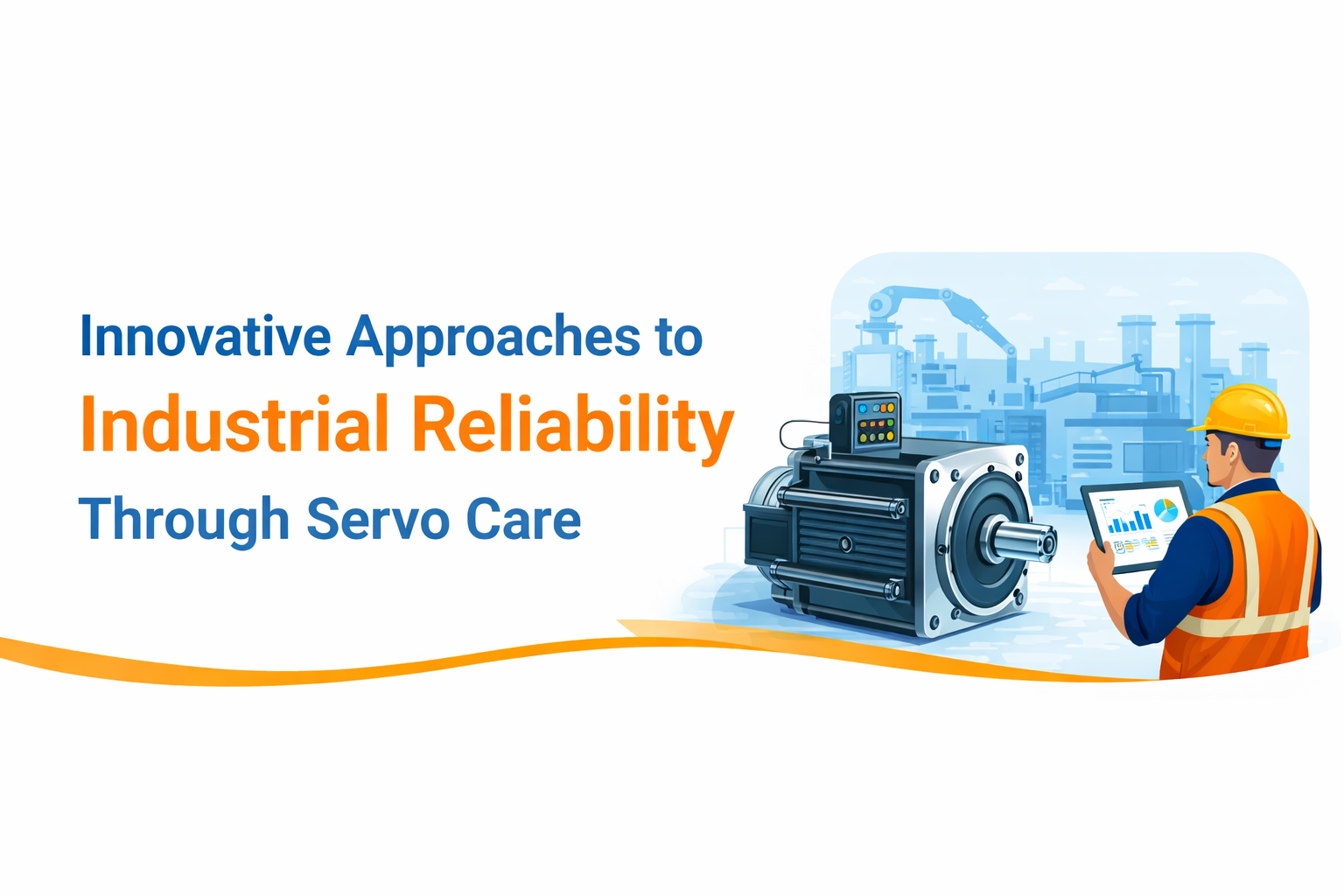 Innovative Approaches to
Industrial Reliability
Through Servo Care